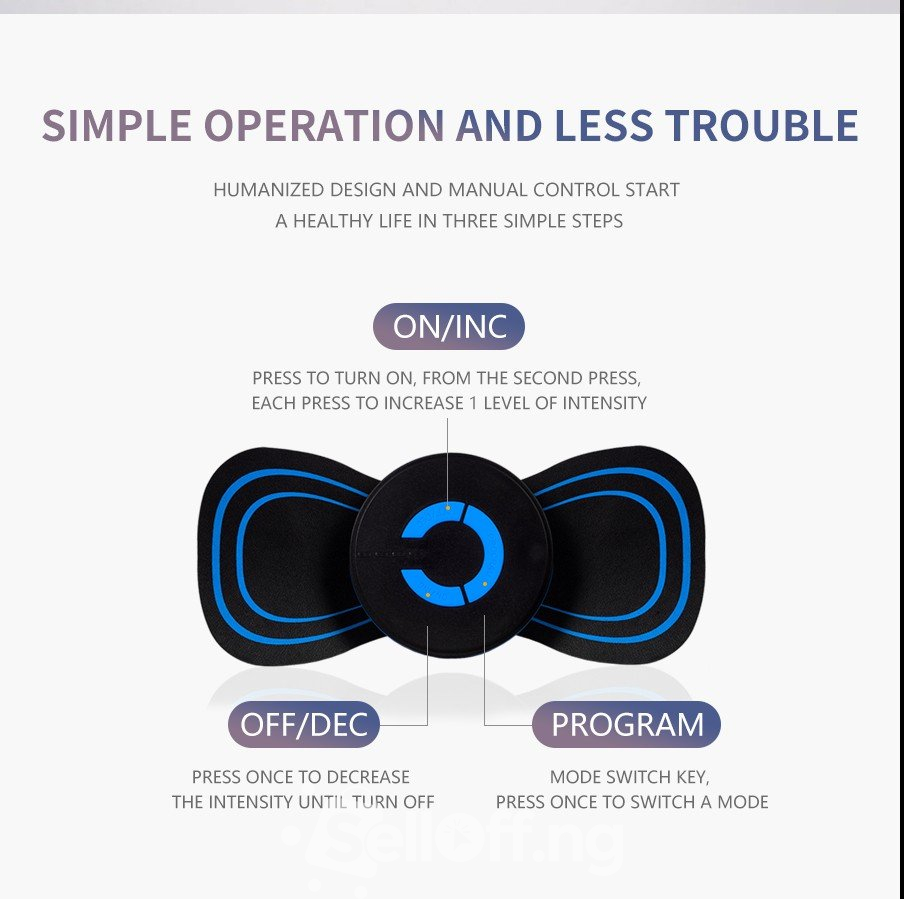 SIMPLE OPERATION AND LESS TROUBLE

HUMANIZED DESIGN AND MANUAL CONTROL START
A HEALTHY LIFE IN THREE SIMPLE STEPS

ON/INC

PRESS TO TURN ON, FROM THE SECOND PRESS,
EACH PRESS TO INCREASE 1 LEVEL OF INTENSITY

OFF/DEC

PRESS ONCE TO DECREASE
THE INTENSITY UNTIL TURN OFF

PROGRAM

MODE SWITCH KEY,
PRESS ONCE TO SWITCH A MODE

SellOff.ng